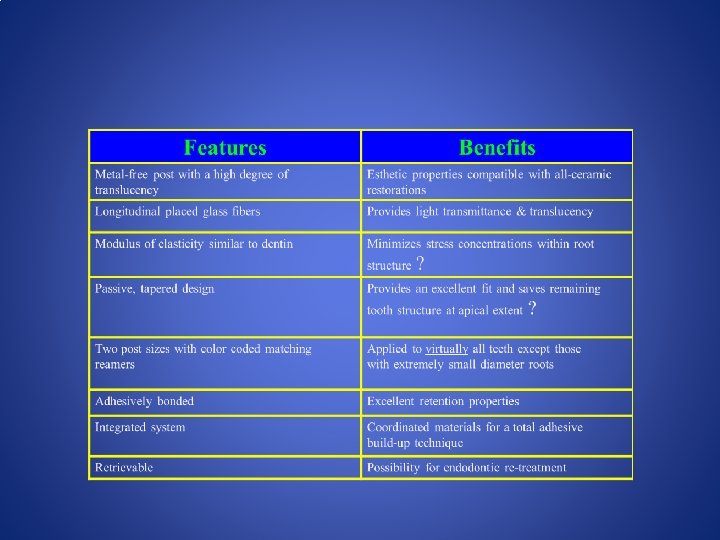 | Features | Benefits |
|---|---|
| Metal-free post with a high degree of translucency | Esthetic properties compatible with all-ceramic restorations |
| Longitudinal placed glass fibers | Provides light transmittance & translucency |
| Modulus of elasticity similar to dentin | Minimizes stress concentrations within root structure ? |
| Passive, tapered design | Provides an excellent fit and saves remaining tooth structure at apical extent ? |
| Two post sizes with color coded matching reamers | Applied to virtually all teeth except those with extremely small diameter roots |
| Adhesively bonded | Excellent retention properties |
| Integrated system | Coordinated materials for a total adhesive build-up technique |
| Retrievable | Possibility for endodontic re-treatment |